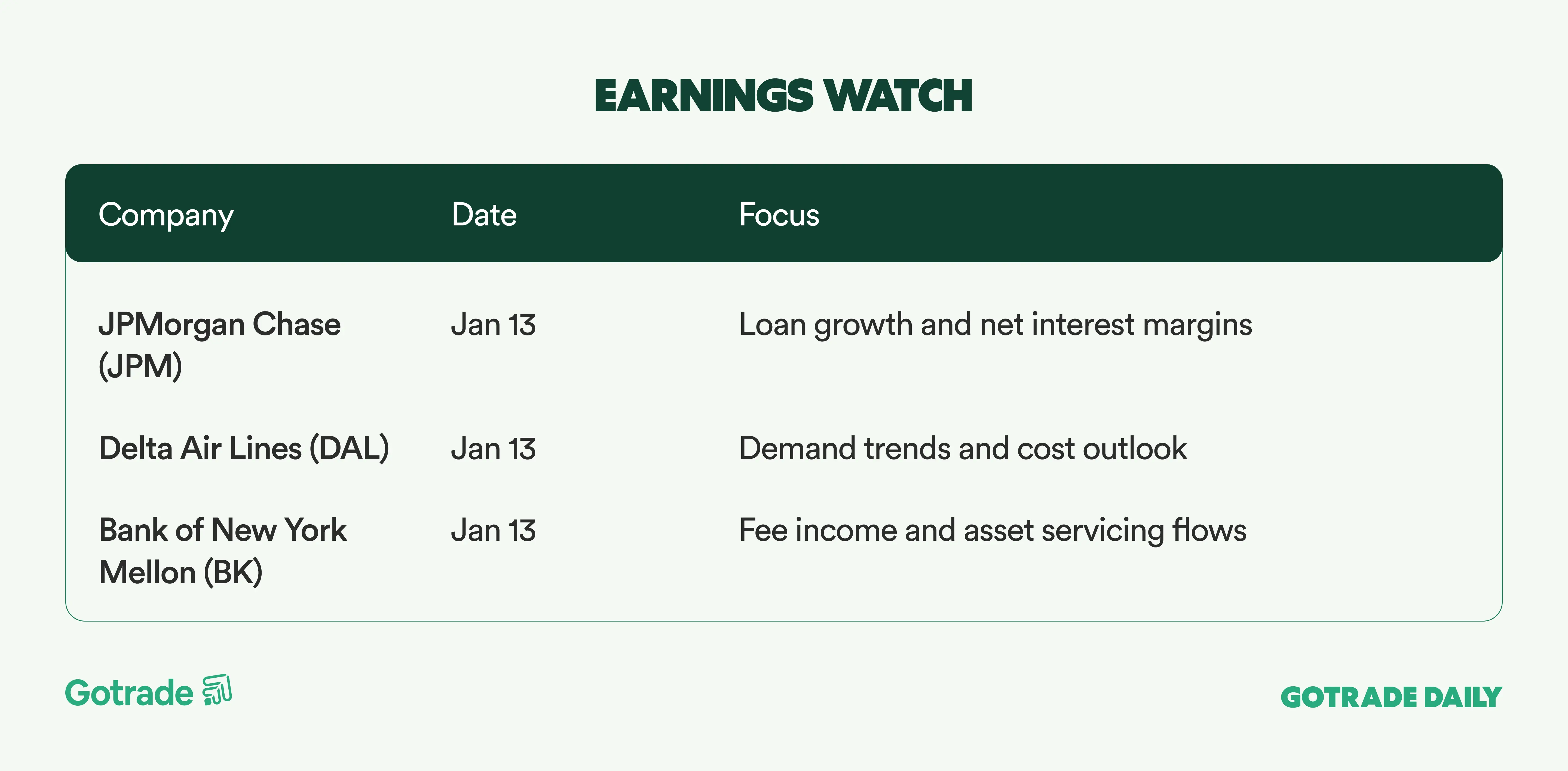 EARNINGS WATCH

| Company | Date | Focus |
|---|---|---|
| JPMorgan Chase (JPM) | Jan 13 | Loan growth and net interest margins |
| Delta Air Lines (DAL) | Jan 13 | Demand trends and cost outlook |
| Bank of New York Mellon (BK) | Jan 13 | Fee income and asset servicing flows |

Gotrade

GOTRADE DAILY